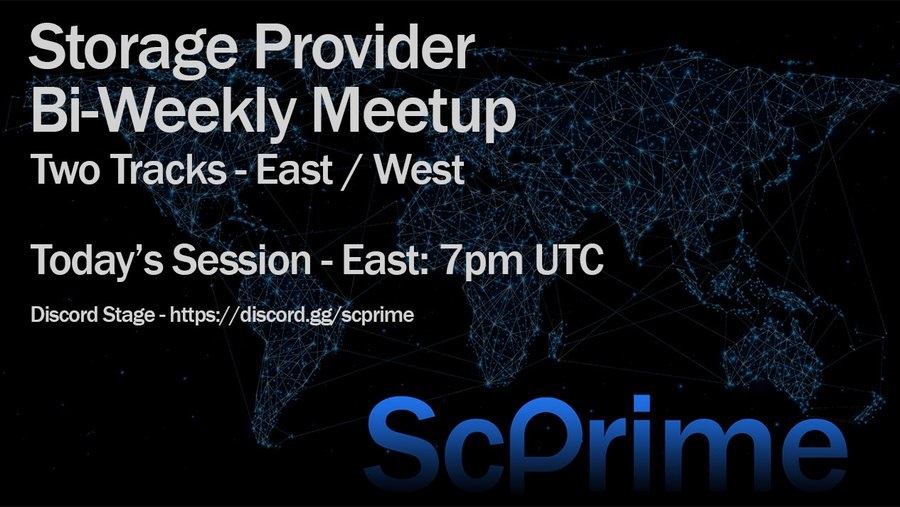 Storage Provider
Bi-Weekly Meetup
Two Tracks - East / West

Today's Session - East: 7pm UTC

Discord Stage - https://discord.gg/scprime

ScPrime